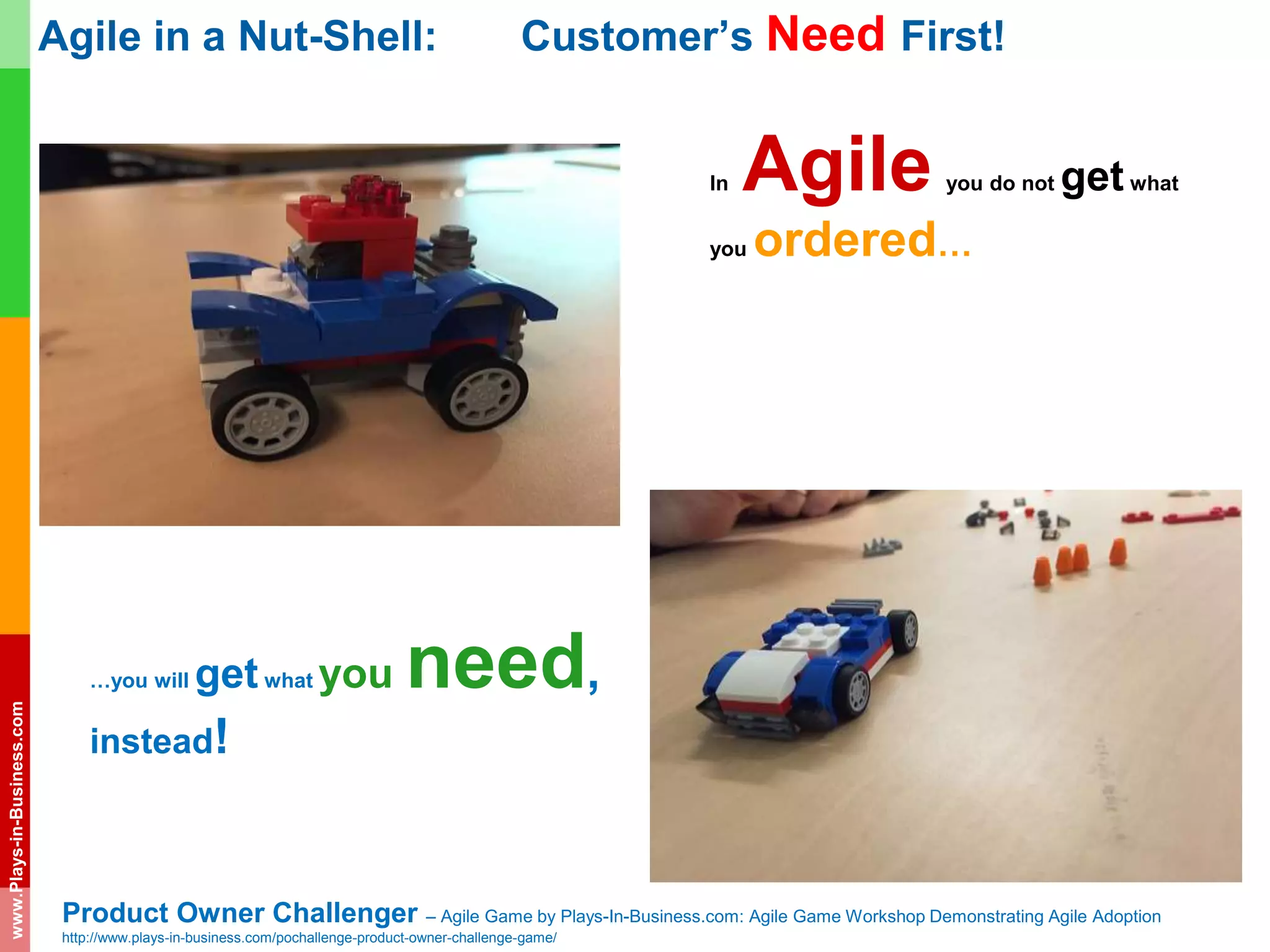 Agile in a Nut-Shell: Customer's Need First!

In Agile you do not get what you ordered...

...you will get what you need, instead!

www.Plays-in-Business.com

Product Owner Challenger – Agile Game by Plays-In-Business.com: Agile Game Workshop Demonstrating Agile Adoption
http://www.plays-in-business.com/pochallenge-product-owner-challenge-game/